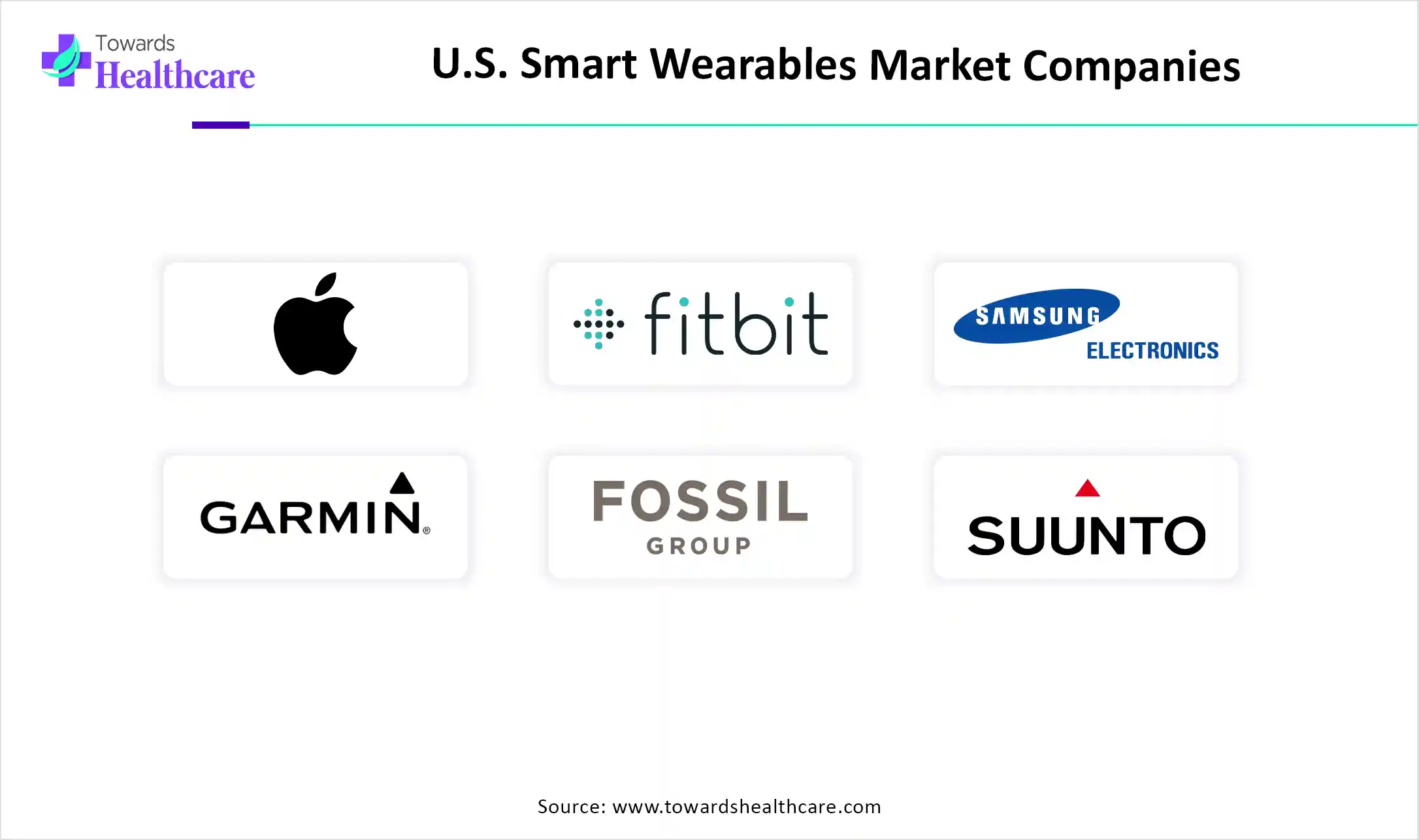 Towards Healthcare

U.S. Smart Wearables Market Companies

fitbit

SAMSUNG ELECTRONICS

GARMIN®

FOSSIL GROUP

SUUNTO

Source: www.towardshealthcare.com